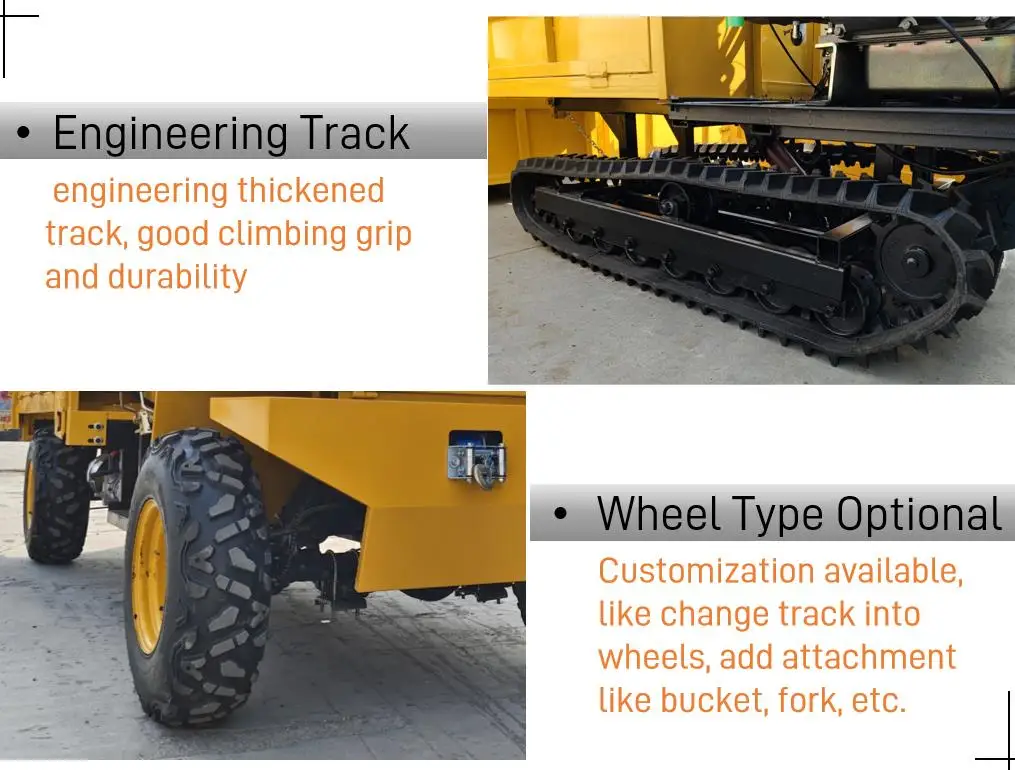 • Engineering Track

engineering thickened track, good climbing grip and durability

• Wheel Type Optional

Customization available, like change track into wheels, add attachment like bucket, fork, etc.